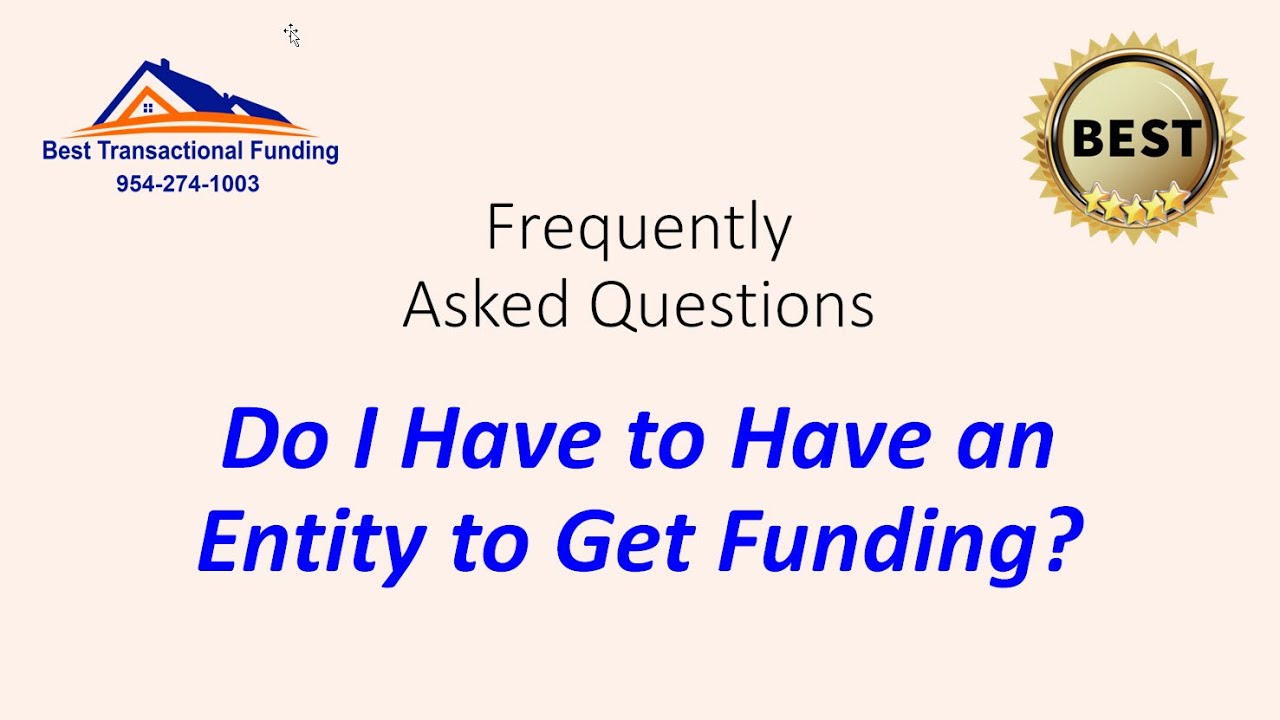 Best Transactional Funding
954-274-1003

BEST

Frequently
Asked Questions

Do I Have to Have an Entity to Get Funding?